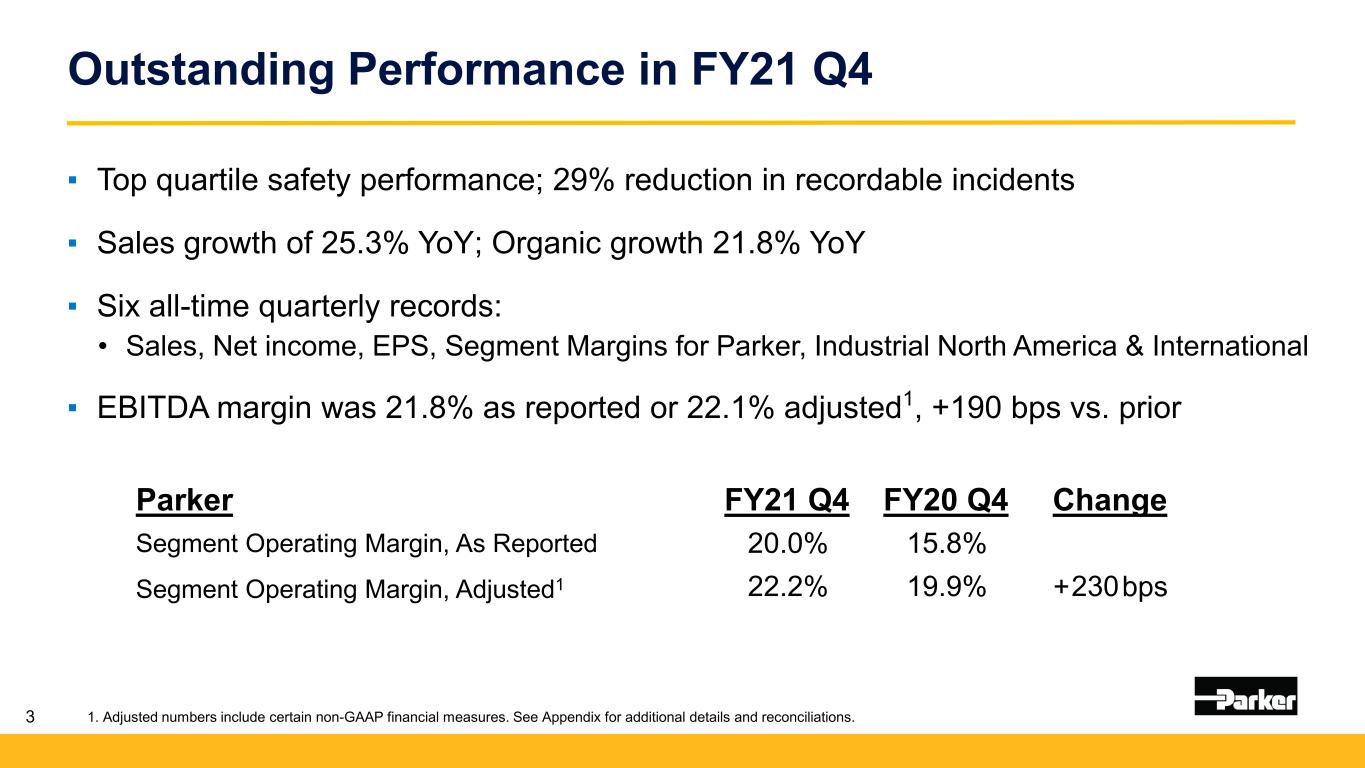 Outstanding Performance in FY21 Q4

▪ Top quartile safety performance; 29% reduction in recordable incidents

▪ Sales growth of 25.3% YoY; Organic growth 21.8% YoY

▪ Six all-time quarterly records:

• Sales, Net income, EPS, Segment Margins for Parker, Industrial North America & International

▪ EBITDA margin was 21.8% as reported or 22.1% adjusted$^1$, +190 bps vs. prior

| Parker | FY21 Q4 | FY20 Q4 | Change |
|---|---|---|---|
| Segment Operating Margin, As Reported | 20.0% | 15.8% | |
| Segment Operating Margin, Adjusted$^1$ | 22.2% | 19.9% | +230 bps |

3 1. Adjusted numbers include certain non-GAAP financial measures. See Appendix for additional details and reconciliations.

Parker